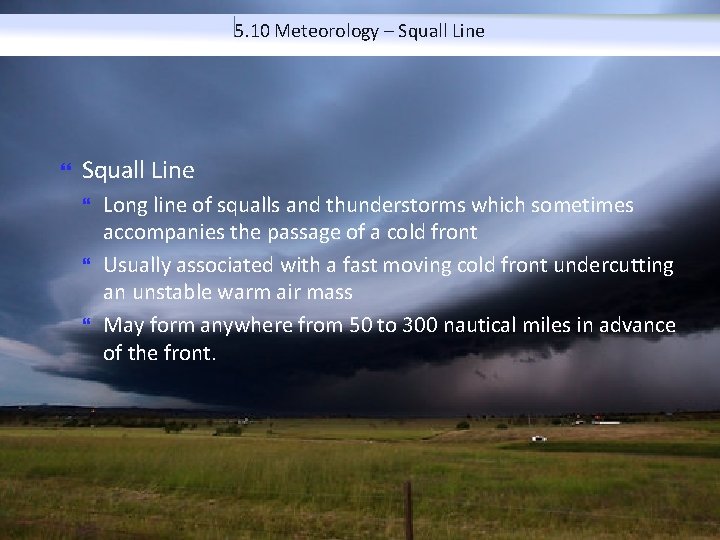 5.10 Meteorology – Squall Line

“ Squall Line
“ Long line of squalls and thunderstorms which sometimes accompanies the passage of a cold front
“ Usually associated with a fast moving cold front undercutting an unstable warm air mass
“ May form anywhere from 50 to 300 nautical miles in advance of the front.